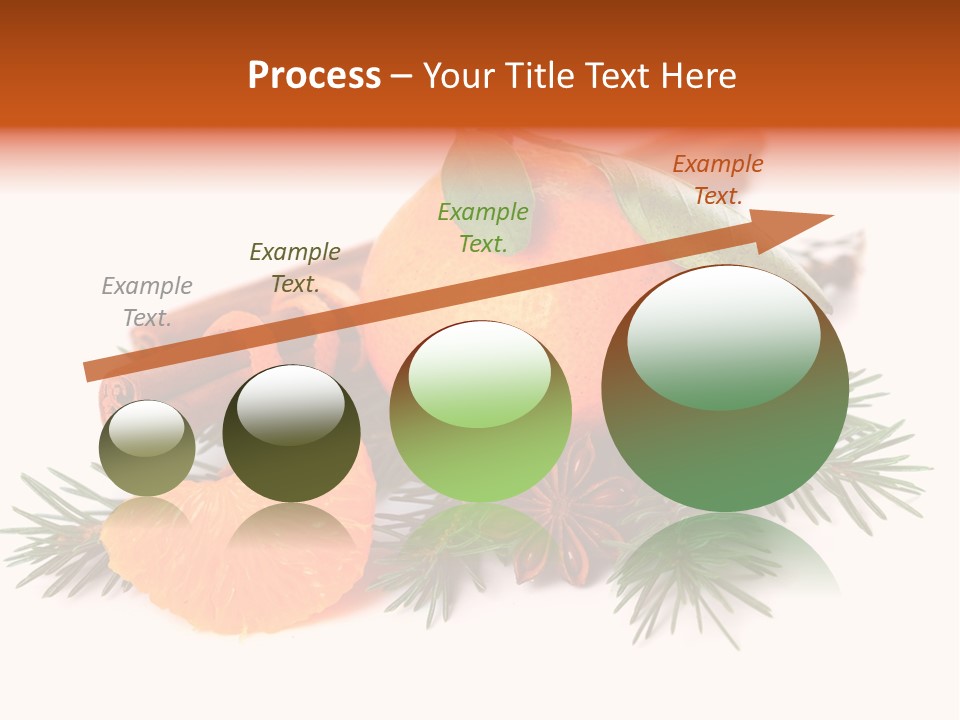 Process – Your Title Text Here

Example Text.

Example Text.

Example Text.

Example Text.